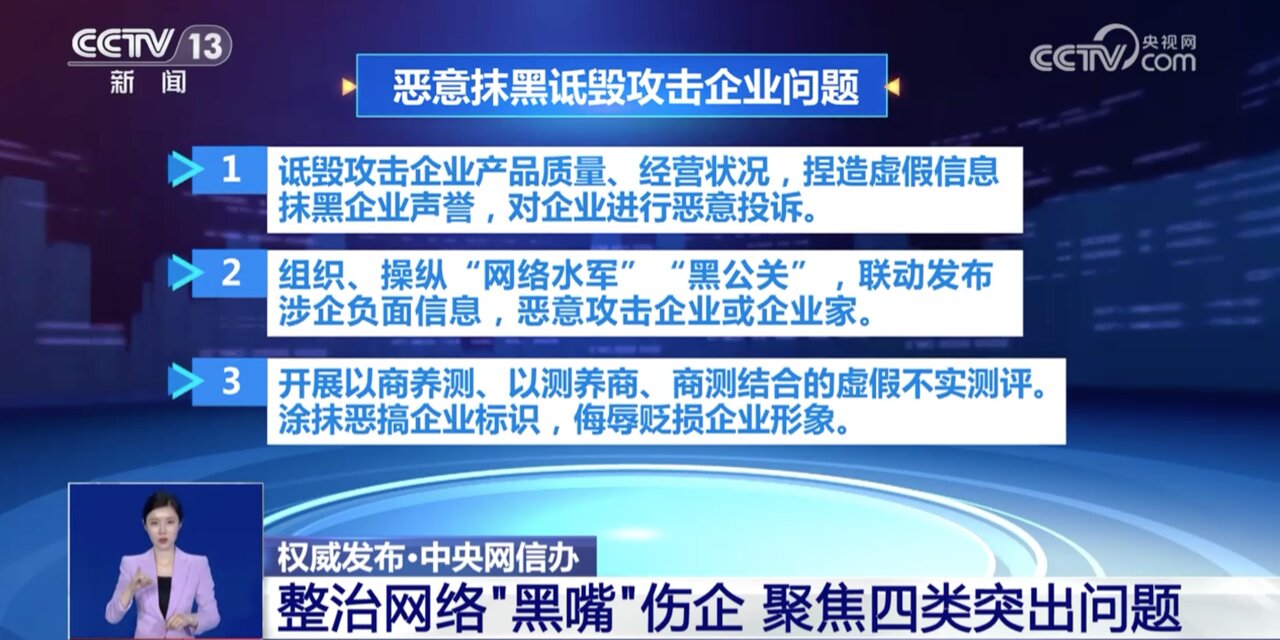 CCTV 13
新闻

CCTV 央视网 com

恶意抹黑诋毁攻击企业问题

1 诋毁攻击企业产品质量、经营状况，捏造虚假信息抹黑企业声誉，对企业进行恶意投诉。

2 组织、操纵“网络水军”“黑公关”，联动发布涉企负面信息，恶意攻击企业或企业家。

3 开展以商养测、以测养商、商测结合的虚假不实测评。涂抹恶搞企业标识，侮辱贬损企业形象。

权威发布·中央网信办
整治网络"黑嘴"伤企 聚焦四类突出问题